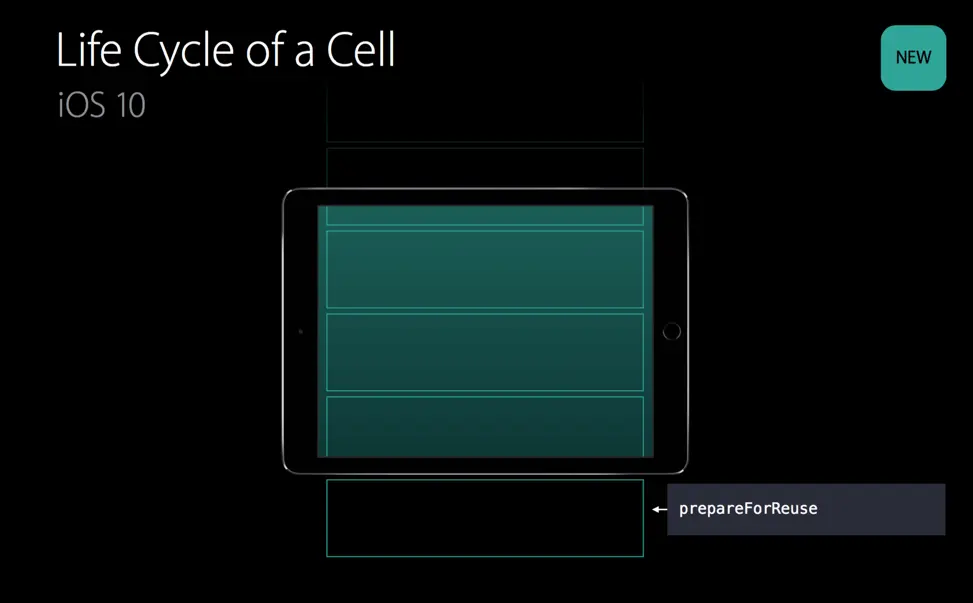 Life Cycle of a Cell
iOS 10

NEW

prepareForReuse